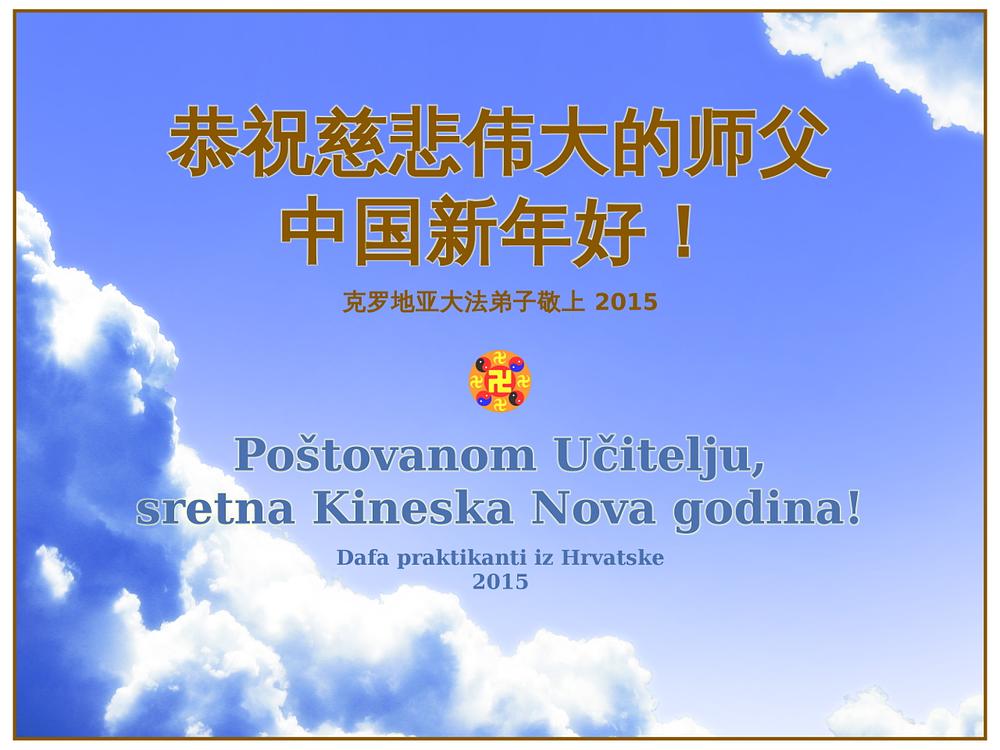 恭祝慈悲伟大的师父
中国新年好！

克罗地亚大法弟子敬上 2015

Poštovanom Učitelju,
sretna Kineska Nova godina!

Dafa praktikanti iz Hrvatske
2015